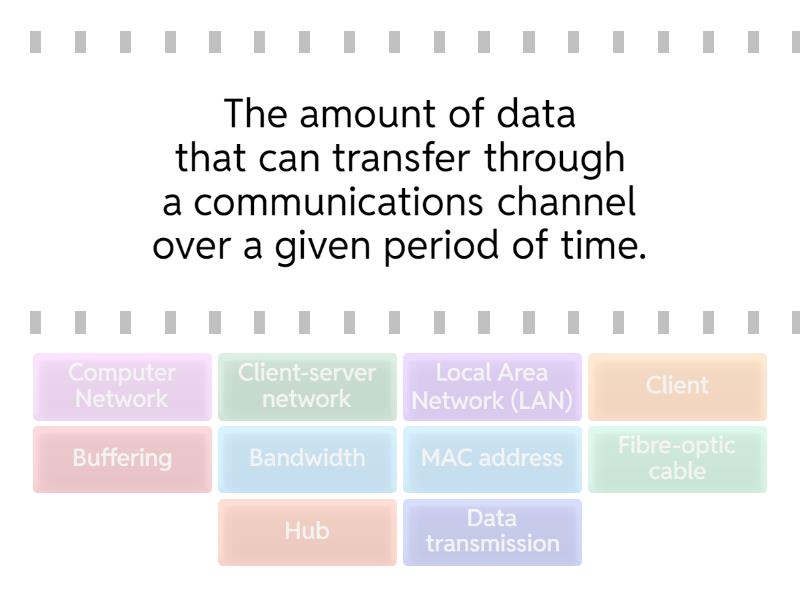 The amount of data that can transfer through a communications channel over a given period of time.

Computer Network

Client-server network

Local Area Network (LAN)

Client

Buffering

Bandwidth

MAC address

Fibre-optic cable

Hub

Data transmission